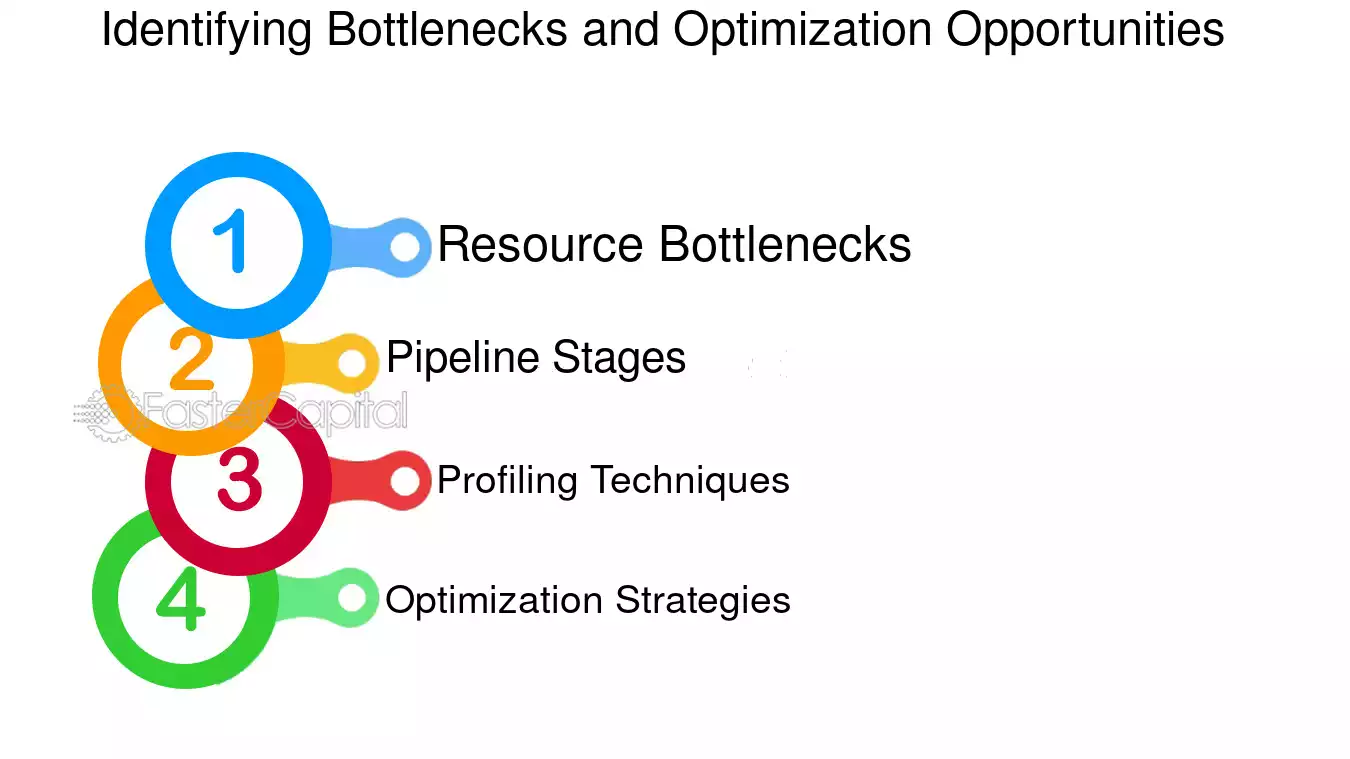 Identifying Bottlenecks and Optimization Opportunities

1
Resource Bottlenecks

2
Pipeline Stages

FasterCapital

3
Profiling Techniques

4
Optimization Strategies